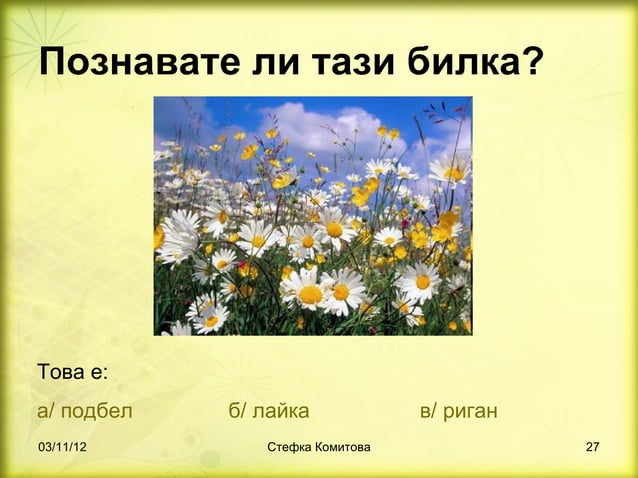 Познавате ли тази билка?

Това е:

а/ подбел  б/ лайка  в/ риган

03/11/12  Стефка Комитова  27